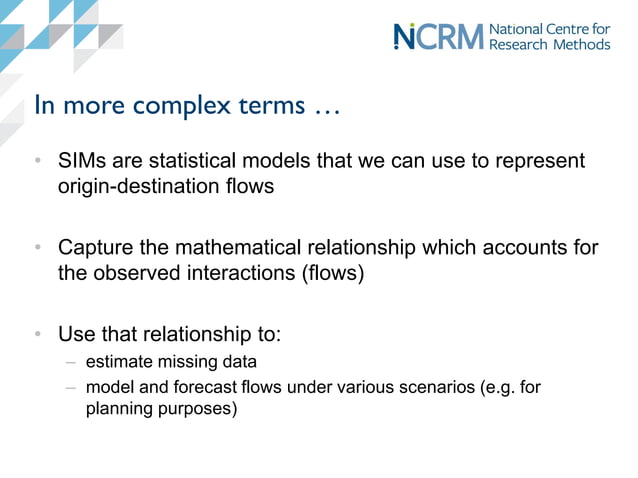 NCRM National Centre for Research Methods

In more complex terms …

• SIMs are statistical models that we can use to represent origin-destination flows

• Capture the mathematical relationship which accounts for the observed interactions (flows)

• Use that relationship to:
– estimate missing data
– model and forecast flows under various scenarios (e.g. for planning purposes)